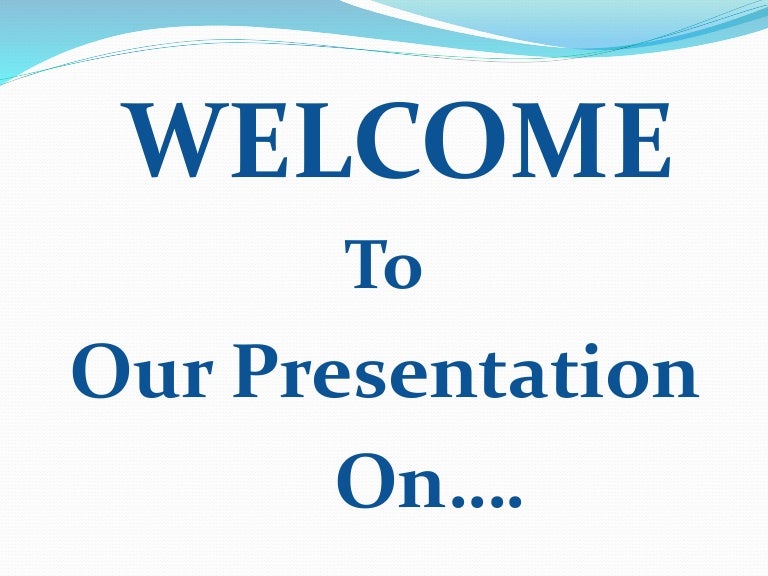 WELCOME

To

Our Presentation

On….